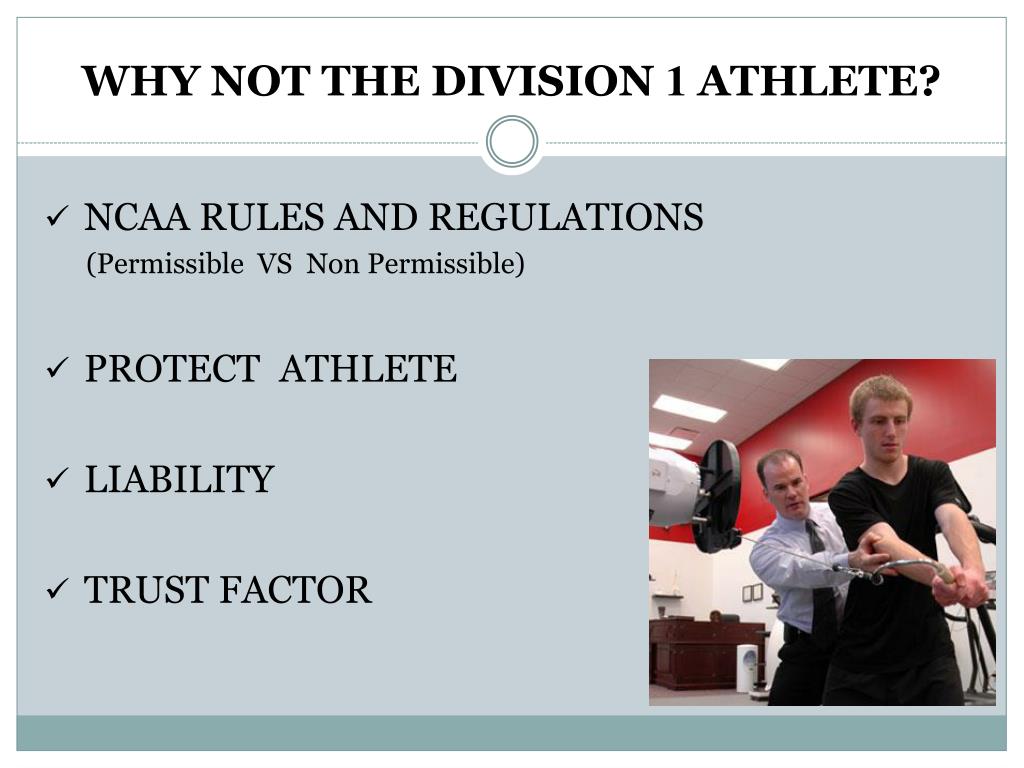 WHY NOT THE DIVISION 1 ATHLETE?

✓ NCAA RULES AND REGULATIONS
(Permissible VS Non Permissible)

✓ PROTECT ATHLETE

✓ LIABILITY

✓ TRUST FACTOR